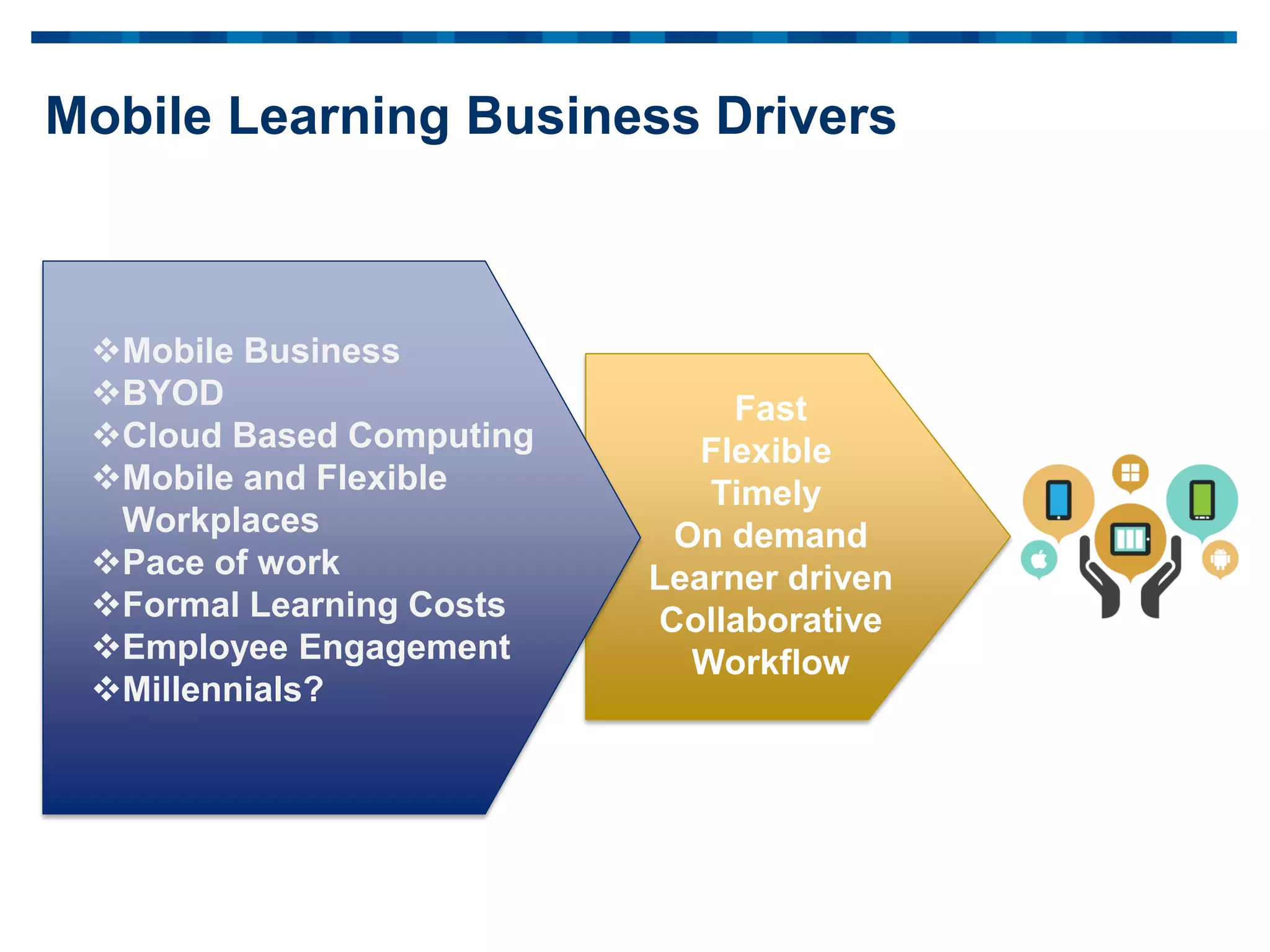 Mobile Learning Business Drivers

❖Mobile Business
❖BYOD
❖Cloud Based Computing
❖Mobile and Flexible Workplaces
❖Pace of work
❖Formal Learning Costs
❖Employee Engagement
❖Millennials?

Fast
Flexible
Timely
On demand
Learner driven
Collaborative
Workflow